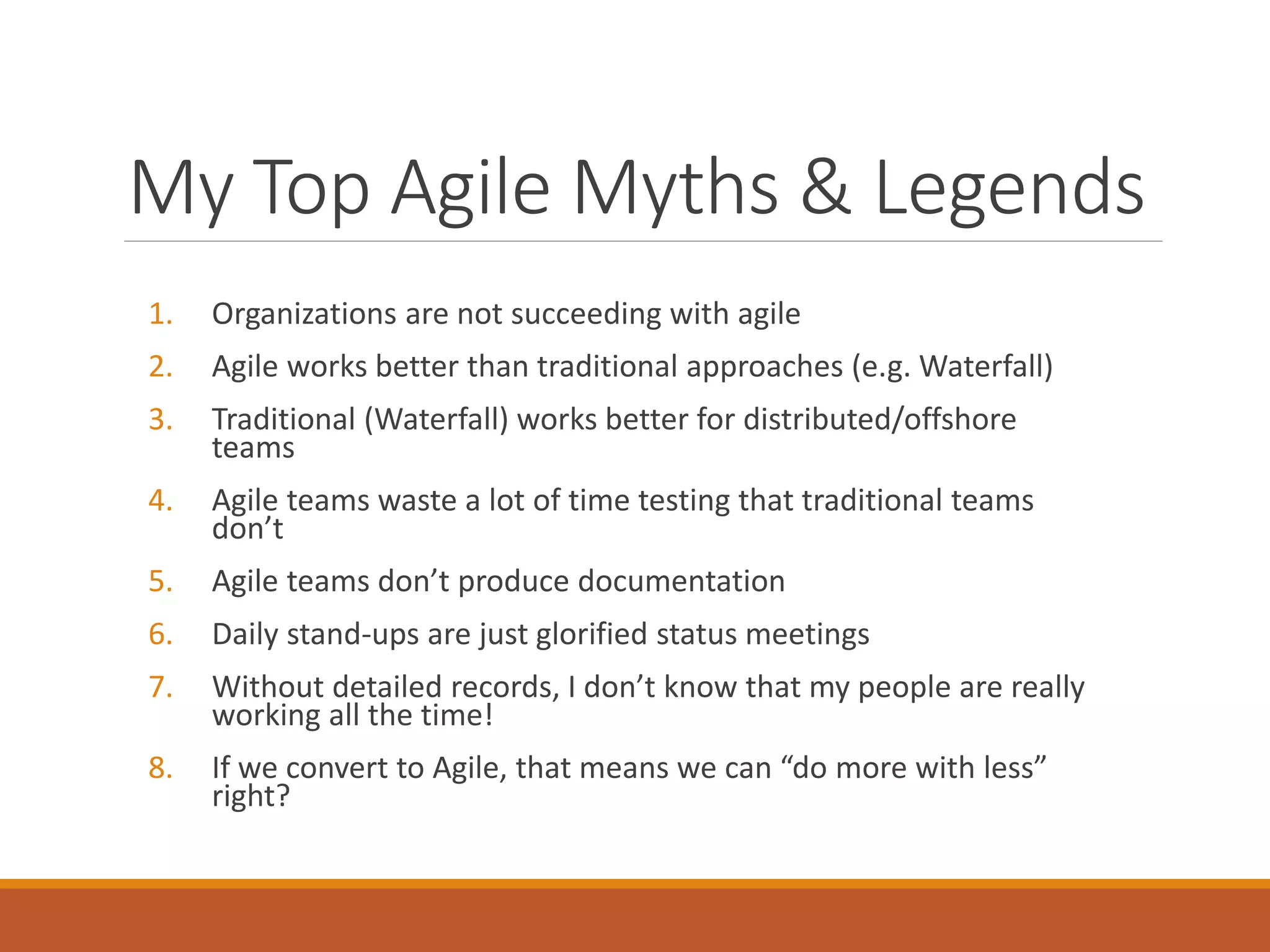 My Top Agile Myths & Legends

1. Organizations are not succeeding with agile
2. Agile works better than traditional approaches (e.g. Waterfall)
3. Traditional (Waterfall) works better for distributed/offshore teams
4. Agile teams waste a lot of time testing that traditional teams don’t
5. Agile teams don’t produce documentation
6. Daily stand-ups are just glorified status meetings
7. Without detailed records, I don’t know that my people are really working all the time!
8. If we convert to Agile, that means we can “do more with less” right?